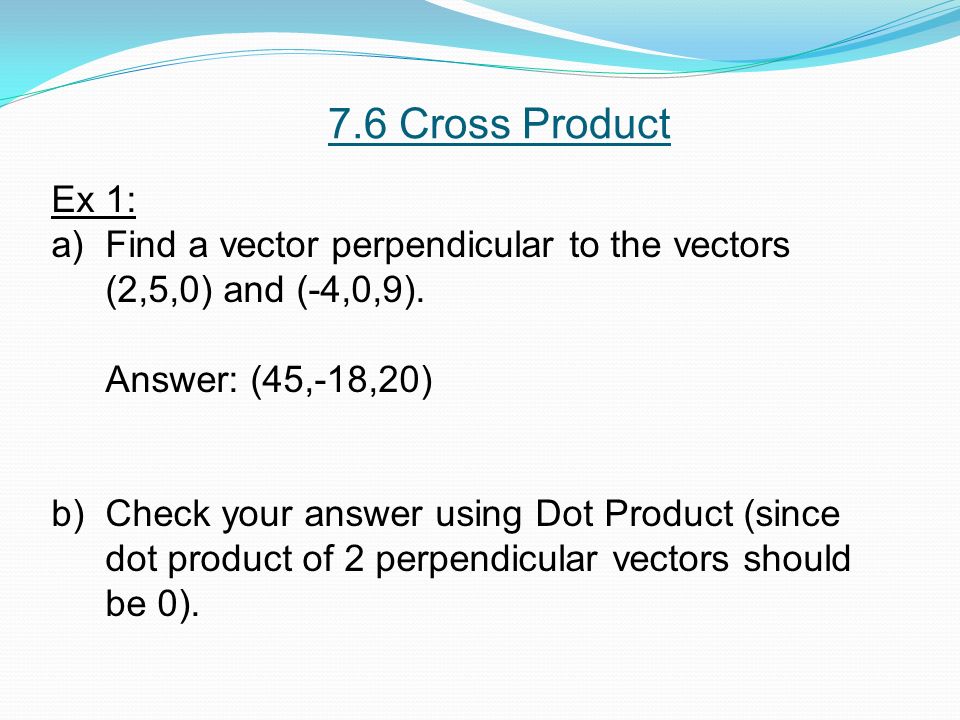 7.6 Cross Product

Ex 1:
a) Find a vector perpendicular to the vectors (2,5,0) and (-4,0,9).

Answer: (45,-18,20)

b) Check your answer using Dot Product (since dot product of 2 perpendicular vectors should be 0).